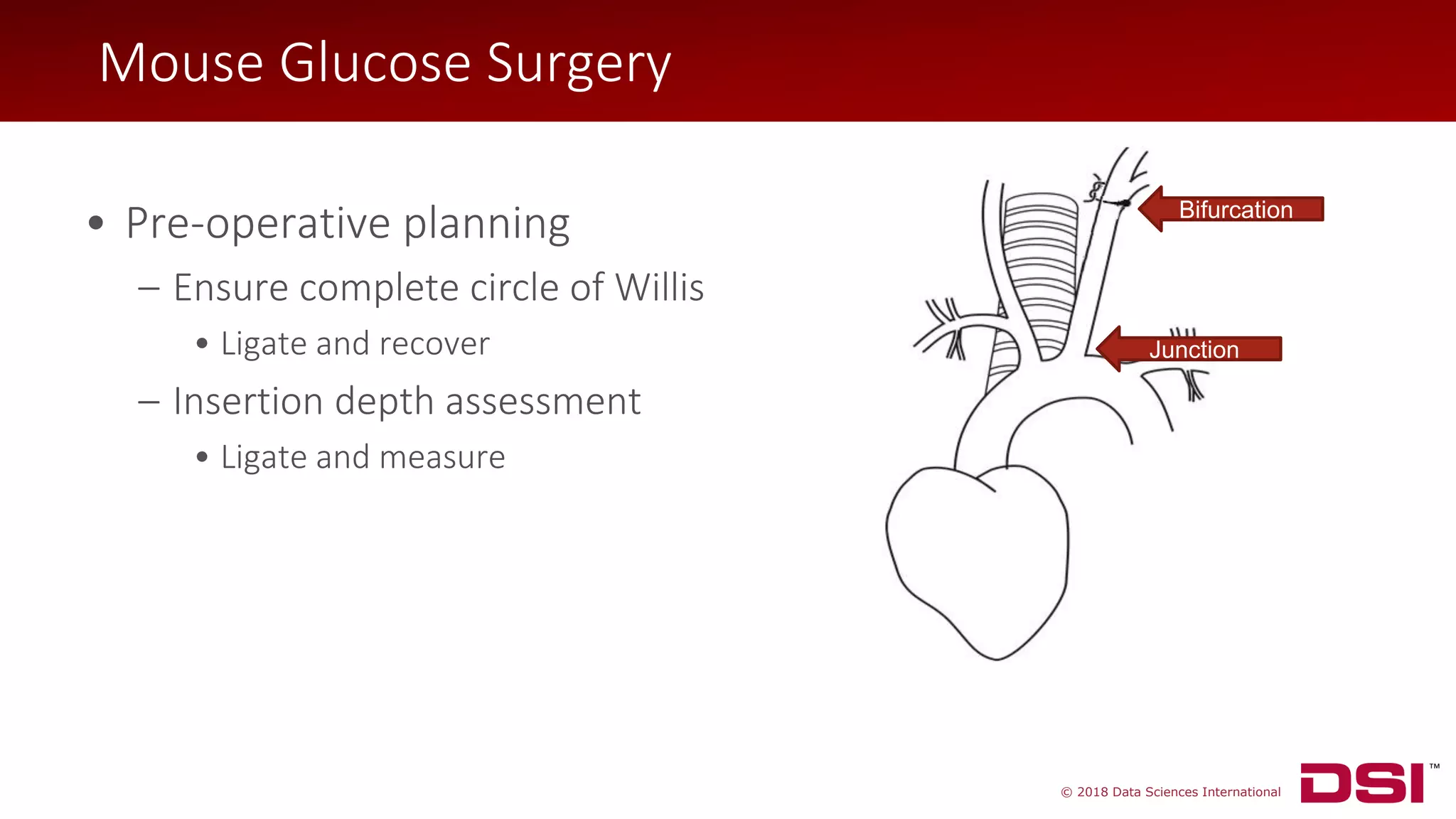 Mouse Glucose Surgery

• Pre-operative planning
  – Ensure complete circle of Willis
    • Ligate and recover
  – Insertion depth assessment
    • Ligate and measure

Bifurcation

Junction

© 2018 Data Sciences International

DSI™